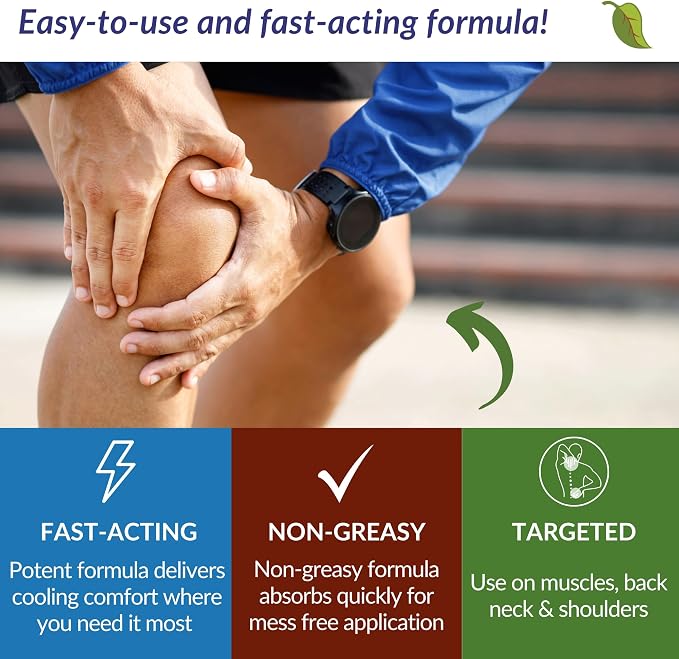 Easy-to-use and fast-acting formula!

FAST-ACTING
Potent formula delivers cooling comfort where you need it most

NON-GREASY
Non-greasy formula absorbs quickly for mess free application

TARGETED
Use on muscles, back neck & shoulders